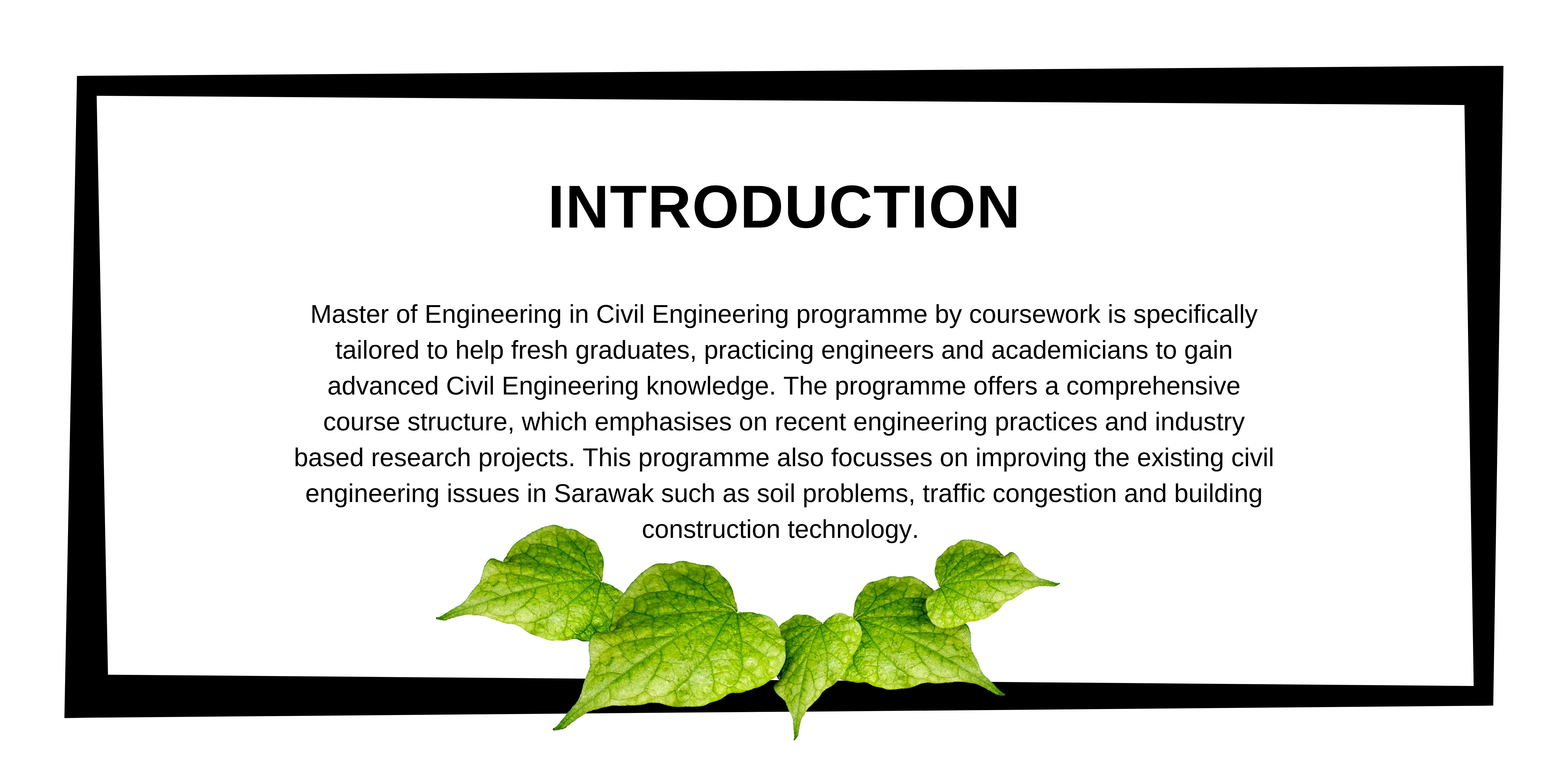 INTRODUCTION

Master of Engineering in Civil Engineering programme by coursework is specifically tailored to help fresh graduates, practicing engineers and academicians to gain advanced Civil Engineering knowledge. The programme offers a comprehensive course structure, which emphasises on recent engineering practices and industry based research projects. This programme also focusses on improving the existing civil engineering issues in Sarawak such as soil problems, traffic congestion and building construction technology.